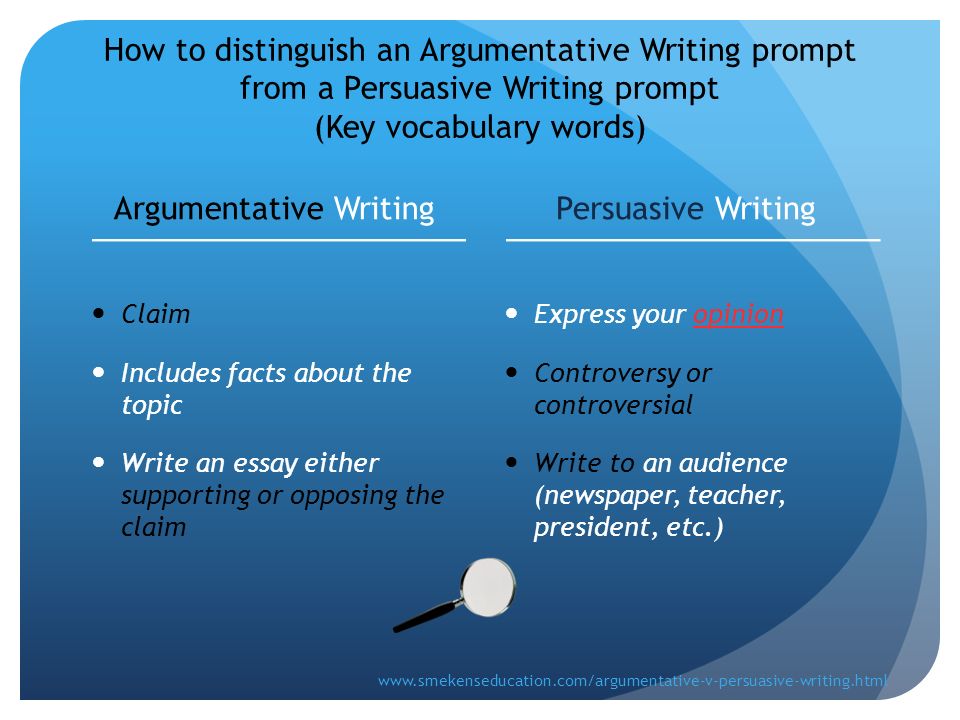 How to distinguish an Argumentative Writing prompt from a Persuasive Writing prompt
(Key vocabulary words)

Argumentative Writing

- Claim
- Includes facts about the topic
- Write an essay either supporting or opposing the claim

Persuasive Writing

- Express your opinion
- Controversy or controversial
- Write to an audience (newspaper, teacher, president, etc.)

www.smekenseducation.com/argumentative-v-persuasive-writing.html